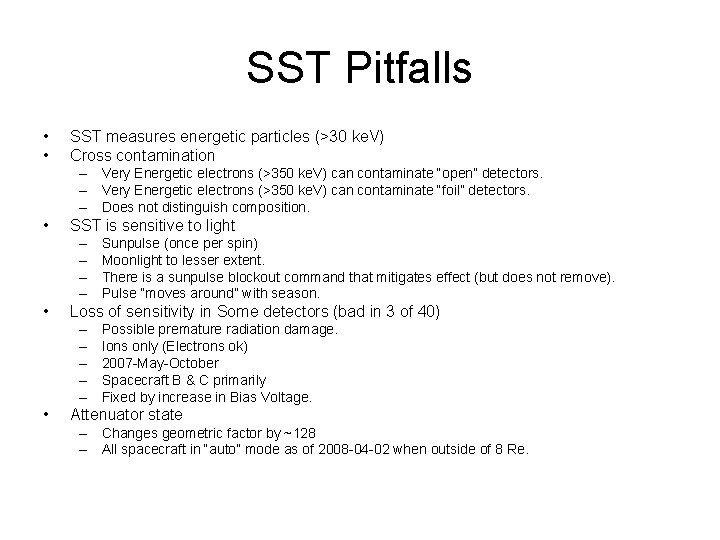 SST Pitfalls

• SST measures energetic particles (>30 keV)
• Cross contamination
  – Very Energetic electrons (>350 keV) can contaminate "open" detectors.
  – Very Energetic electrons (>350 keV) can contaminate "foil" detectors.
  – Does not distinguish composition.
• SST is sensitive to light
  – Sunpulse (once per spin)
  – Moonlight to lesser extent.
  – There is a sunpulse blockout command that mitigates effect (but does not remove).
  – Pulse "moves around" with season.
• Loss of sensitivity in Some detectors (bad in 3 of 40)
  – Possible premature radiation damage.
  – Ions only (Electrons ok)
  – 2007-May-October
  – Spacecraft B & C primarily
  – Fixed by increase in Bias Voltage.
• Attenuator state
  – Changes geometric factor by ~128
  – All spacecraft in "auto" mode as of 2008-04-02 when outside of 8 Re.